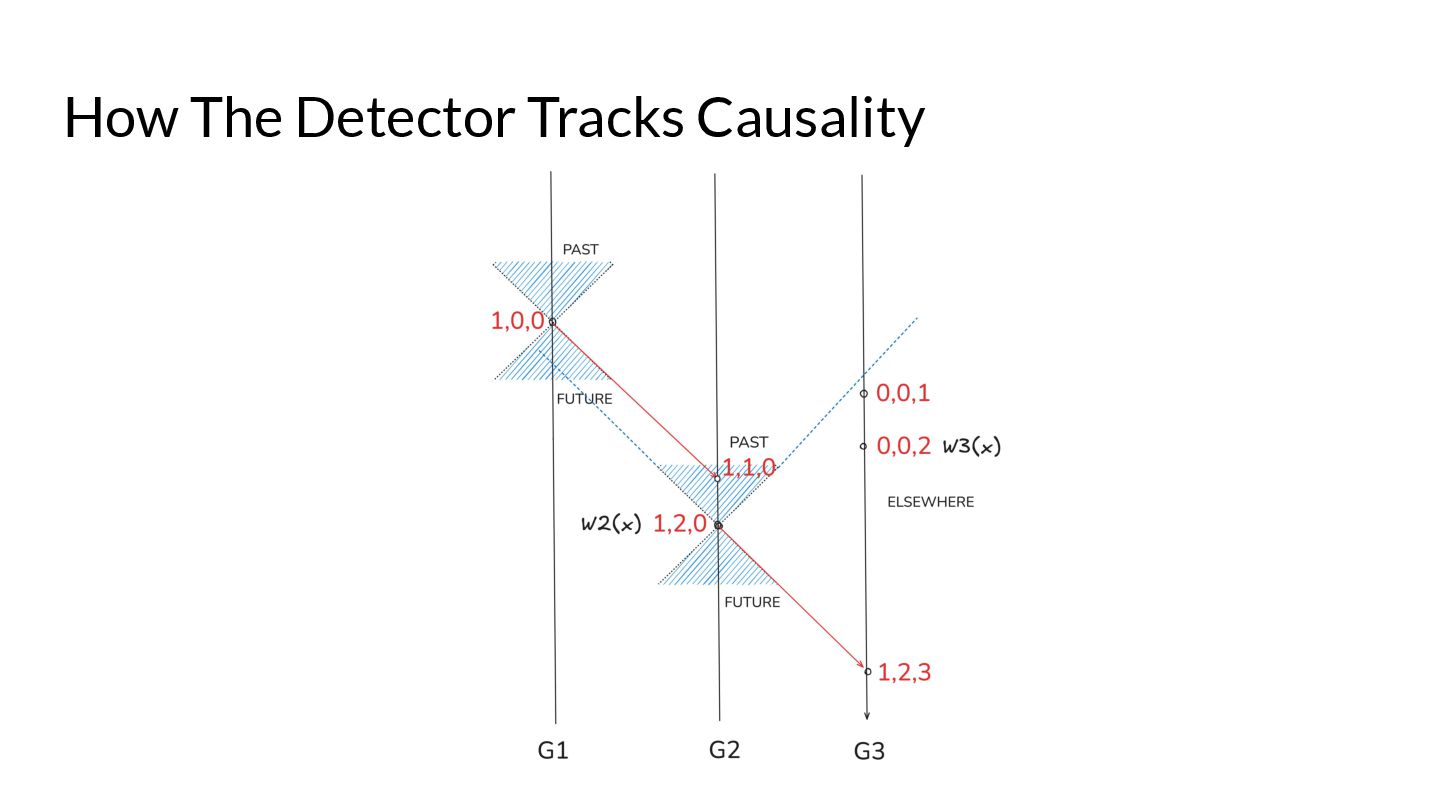 How The Detector Tracks Causality

PAST

1,0,0

FUTURE

0,0,1

PAST

0,0,2 W3(x)

1,1,0

ELSEWHERE

W2(x) 1,2,0

FUTURE

1,2,3

G1

G2

G3